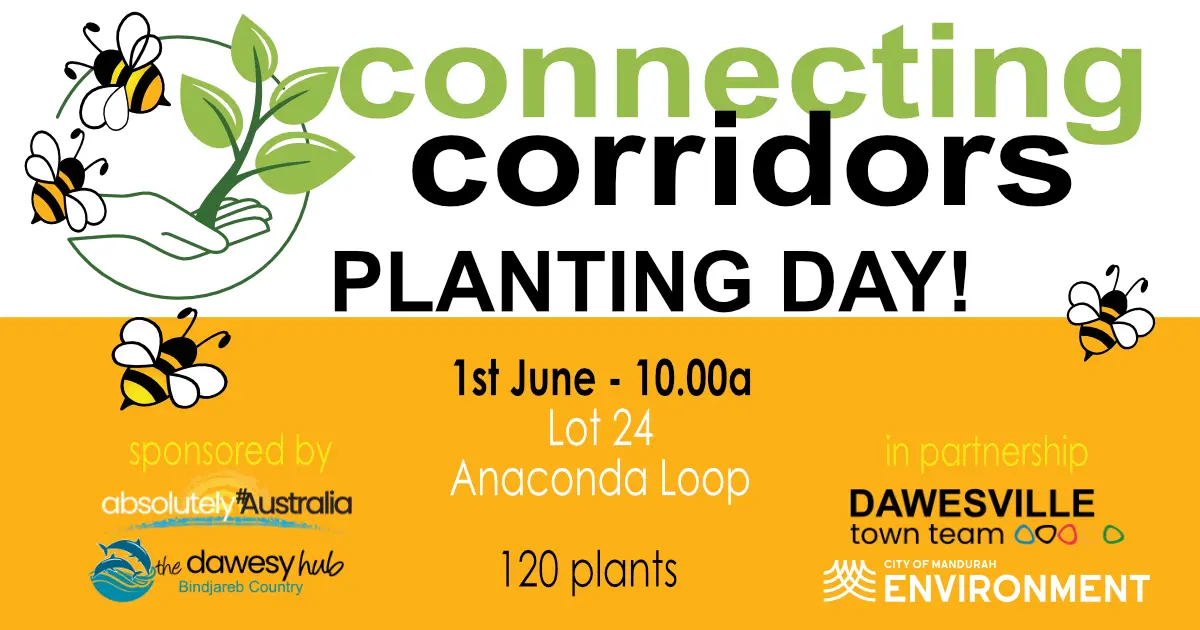 connecting corridors
PLANTING DAY!

1st June - 10.00a
Lot 24
Anaconda Loop

120 plants

sponsored by
absolutely#Australia
the dawesy hub
Bindjareb Country

in partnership
DAWESVILLE
town team
CITY OF MANDURAH
ENVIRONMENT